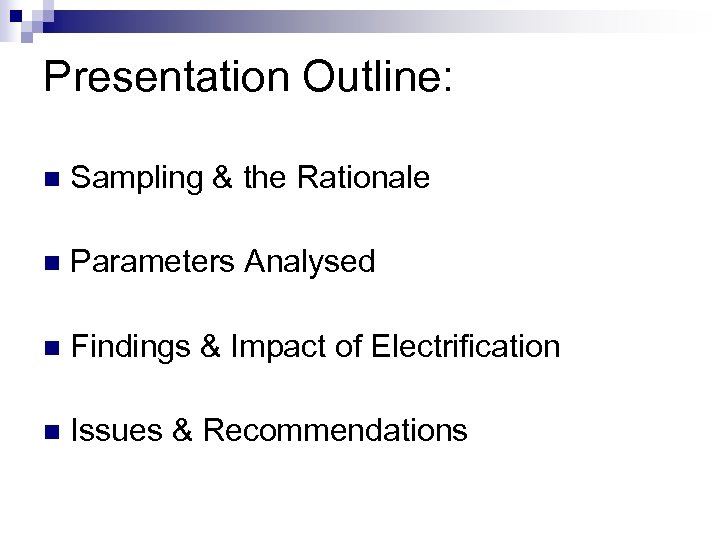 Presentation Outline:

Sampling & the Rationale

Parameters Analysed

Findings & Impact of Electrification

Issues & Recommendations